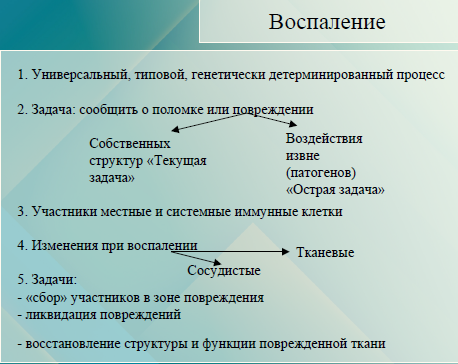 Воспаление

1. Универсальный, типовой, генетически детерминированный процесс

2. Задача: сообщить о поломке или повреждении

Собственных структур «Текущая задача»

Воздействия извне (патогенов) «Острая задача»

3. Участники местные и системные иммунные клетки

4. Изменения при воспалении

Тканевые

Сосудистые

5. Задачи:
- «сбор» участников в зоне повреждения
- ликвидация повреждений

- восстановление структуры и функции поврежденной ткани